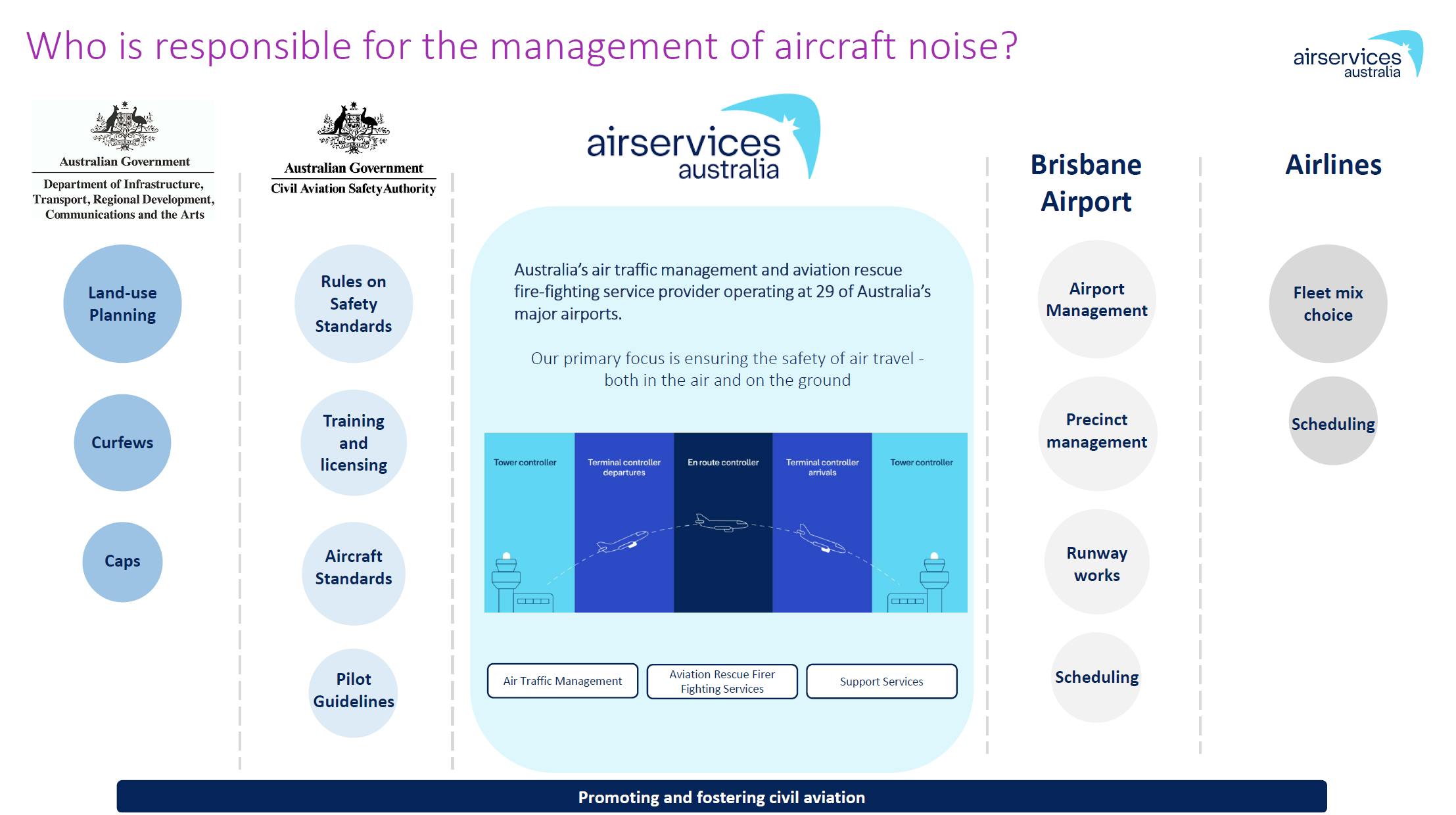 Who is responsible for the management of aircraft noise?

airservices australia

Australian Government
Department of Infrastructure, Transport, Regional Development, Communications and the Arts

Land-use Planning

Curfews

Caps

Australian Government
Civil Aviation Safety Authority

Rules on Safety Standards

Training and licensing

Aircraft Standards

Pilot Guidelines

airservices australia

Australia's air traffic management and aviation rescue fire-fighting service provider operating at 29 of Australia's major airports.

Our primary focus is ensuring the safety of air travel - both in the air and on the ground

Tower controller

Terminal controller departures

En route controller

Terminal controller arrivals

Tower controller

Air Traffic Management

Aviation Rescue Firer Fighting Services

Support Services

Brisbane Airport

Airport Management

Precinct management

Runway works

Scheduling

Airlines

Fleet mix choice

Scheduling

Promoting and fostering civil aviation